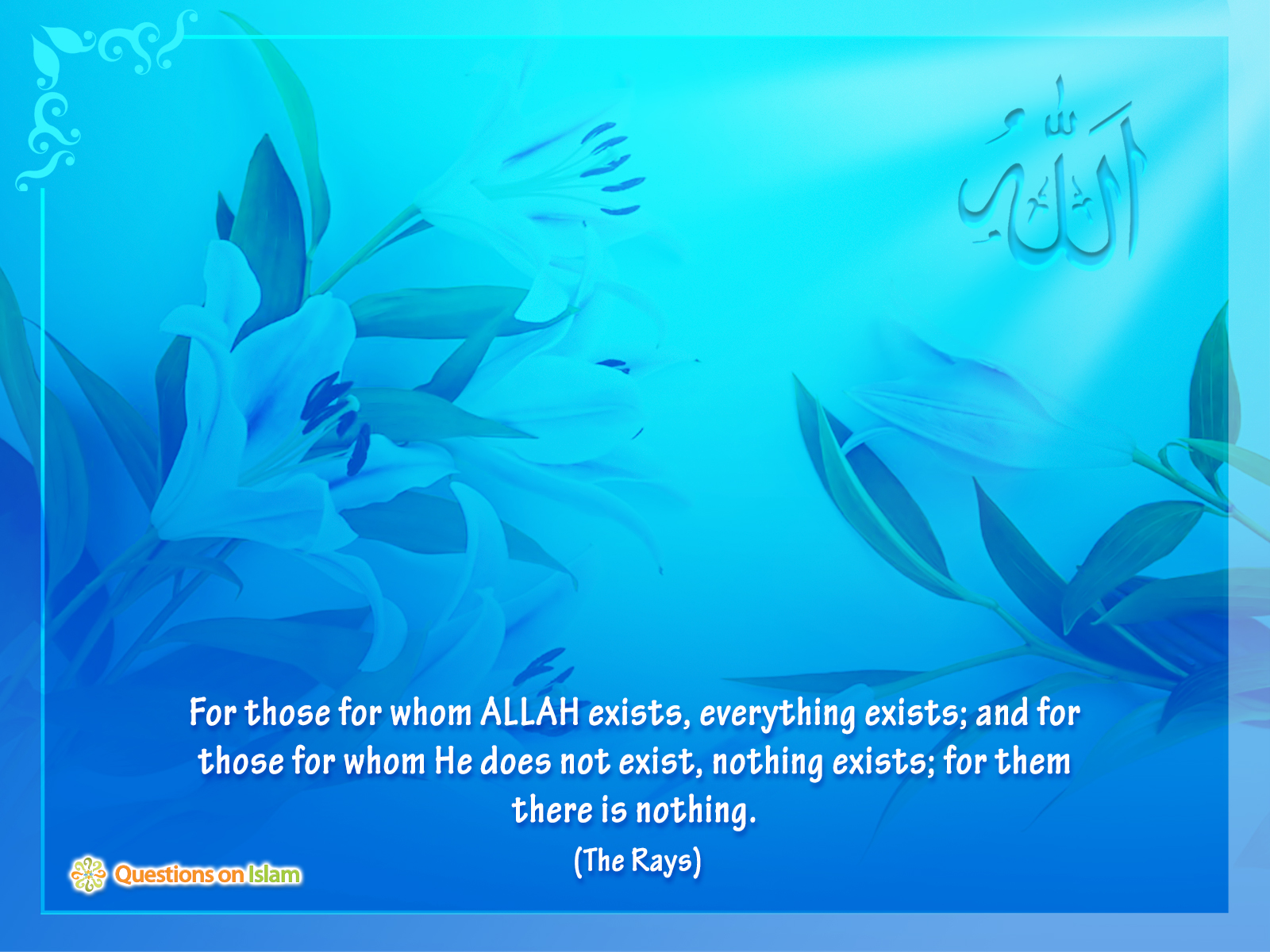 الله

For those for whom ALLAH exists, everything exists; and for those for whom He does not exist, nothing exists; for them there is nothing.

(The Rays)

Questions on Islam